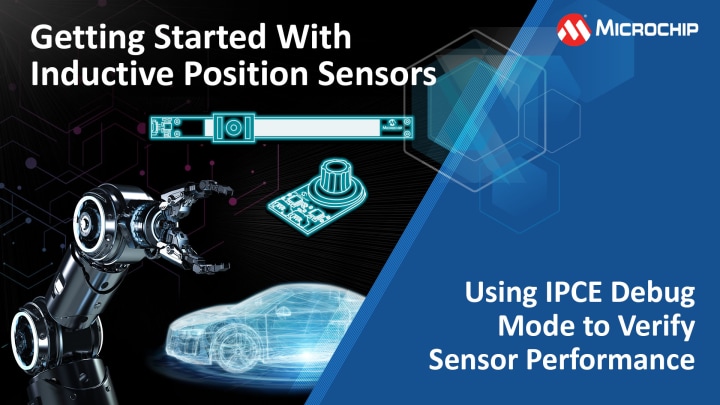 Getting Started With Inductive Position Sensors

MICROCHIP

Using IPCE Debug Mode to Verify Sensor Performance